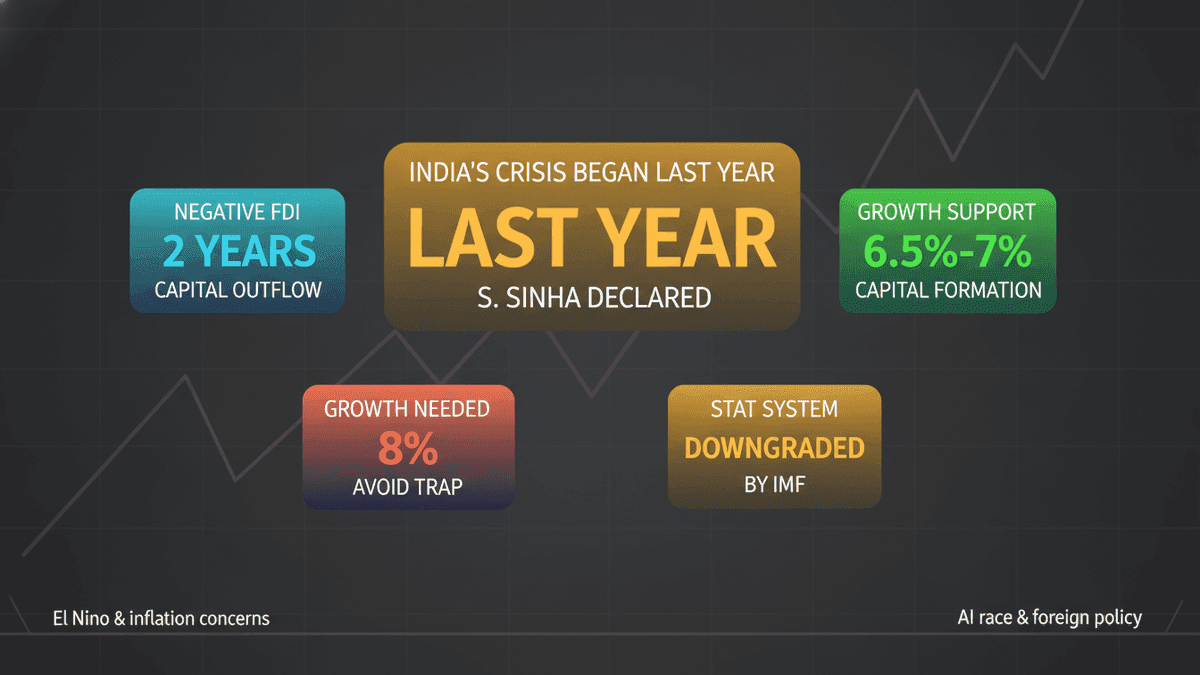 NEGATIVE FDI
2 YEARS
CAPITAL OUTFLOW

INDIA'S CRISIS BEGAN LAST YEAR
LAST YEAR
S. SINHA DECLARED

GROWTH SUPPORT
6.5%-7%
CAPITAL FORMATION

GROWTH NEEDED
8%
AVOID TRAP

STAT SYSTEM
DOWNGRADED
BY IMF

El Nino & inflation concerns

AI race & foreign policy